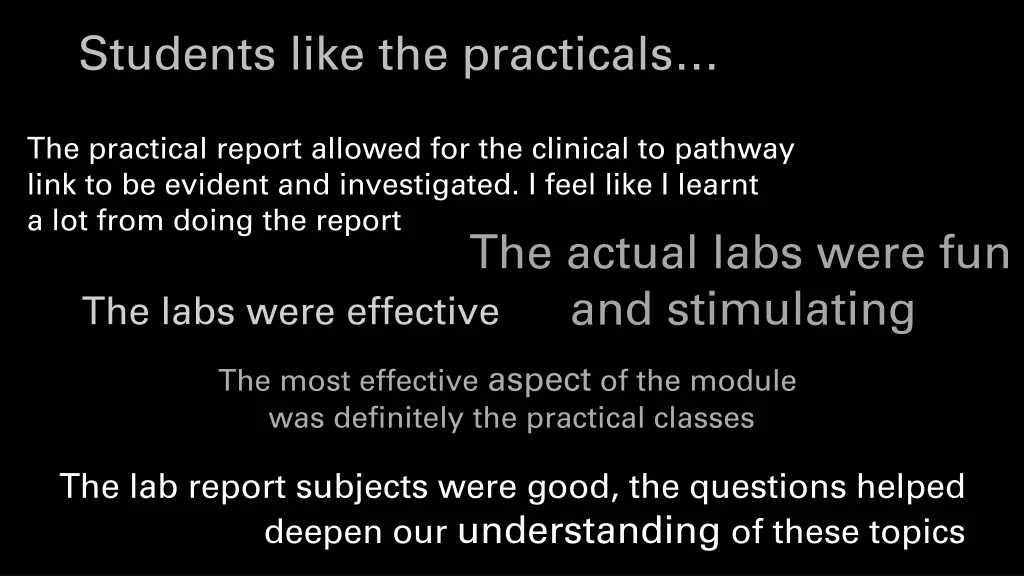 Students like the practicals…

The practical report allowed for the clinical to pathway link to be evident and investigated. I feel like I learnt a lot from doing the report

The actual labs were fun and stimulating

The labs were effective

The most effective aspect of the module was definitely the practical classes

The lab report subjects were good, the questions helped deepen our understanding of these topics